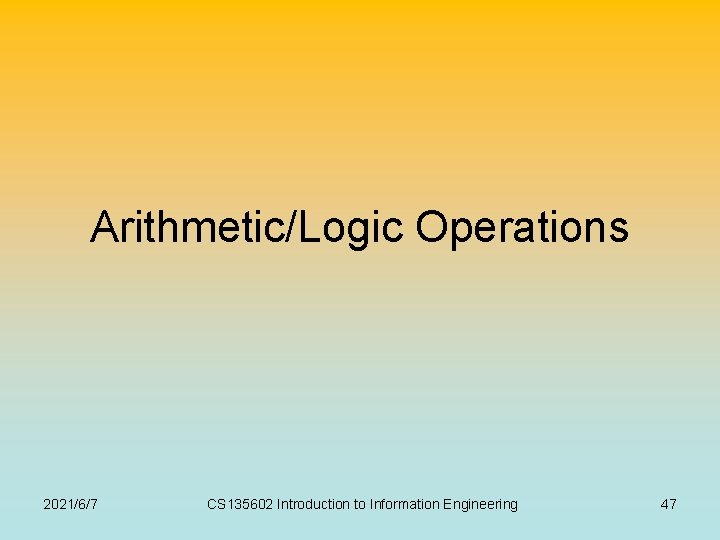 Arithmetic/Logic Operations

2021/6/7

CS135602 Introduction to Information Engineering

47